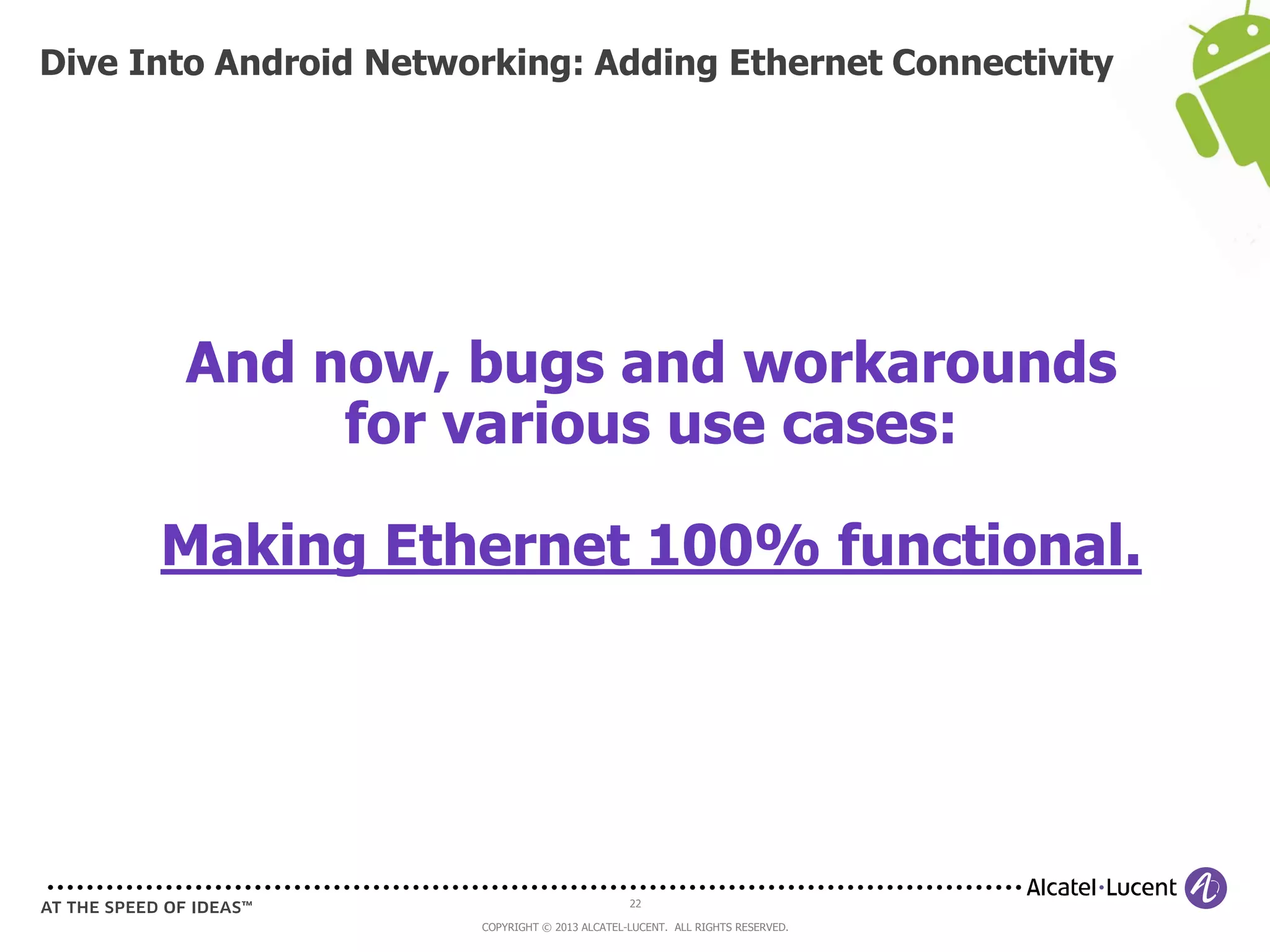 Dive Into Android Networking: Adding Ethernet Connectivity

And now, bugs and workarounds for various use cases:

Making Ethernet 100% functional.

Alcatel·Lucent

AT THE SPEED OF IDEAS™

22

COPYRIGHT © 2013 ALCATEL-LUCENT. ALL RIGHTS RESERVED.